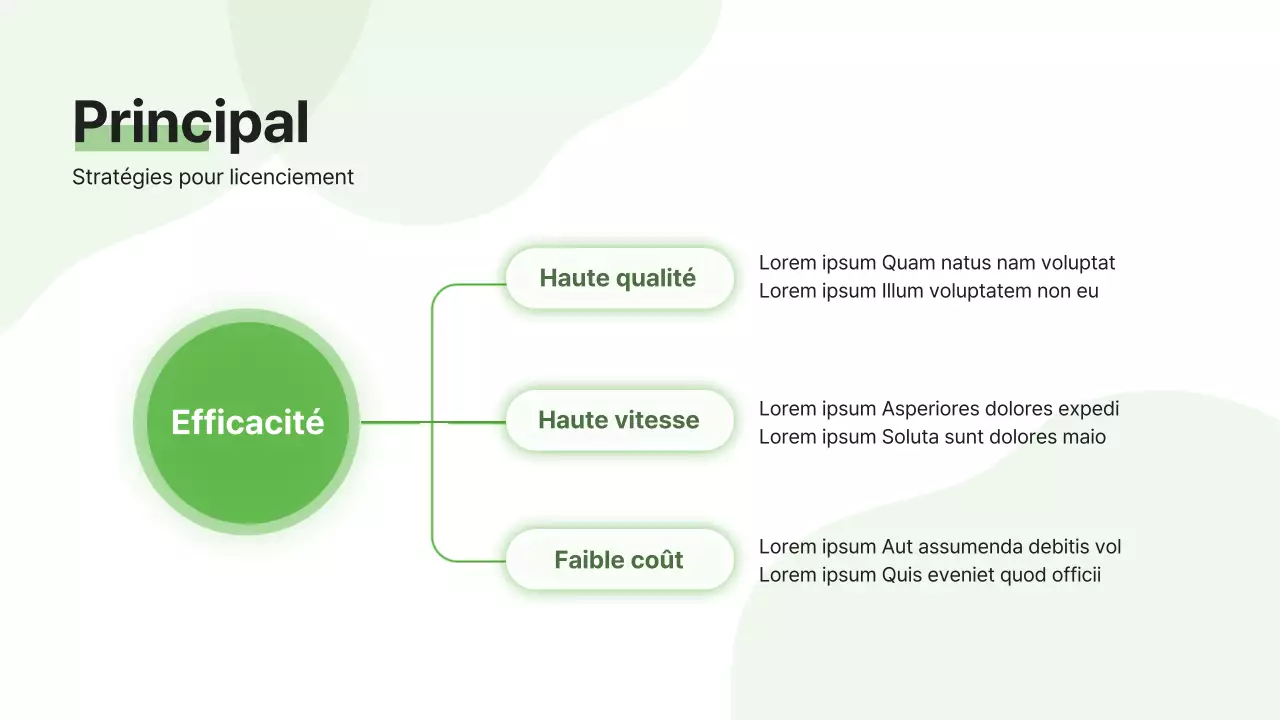 Principal

Stratégies pour licenciement

Efficacité

Haute qualité

Lorem ipsum Quam natus nam voluptat
Lorem ipsum Illum voluptatem non eu

Haute vitesse

Lorem ipsum Asperiores dolores expedi
Lorem ipsum Soluta sunt dolores maio

Faible coût

Lorem ipsum Aut assumenda debitis vol
Lorem ipsum Quis eveniet quod officii